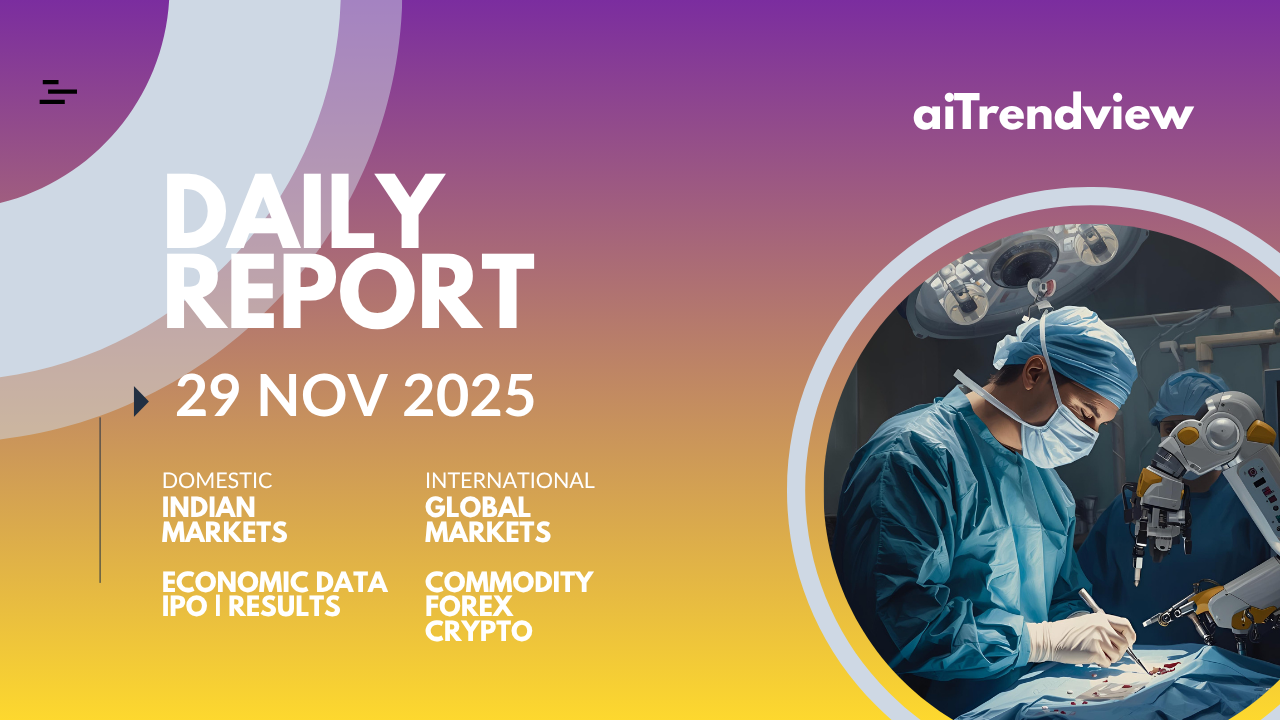 aiTrendview

DAILY REPORT

29 NOV 2025

DOMESTIC
INDIAN MARKETS

ECONOMIC DATA
IPO | RESULTS

INTERNATIONAL
GLOBAL MARKETS

COMMODITY
FOREX
CRYPTO